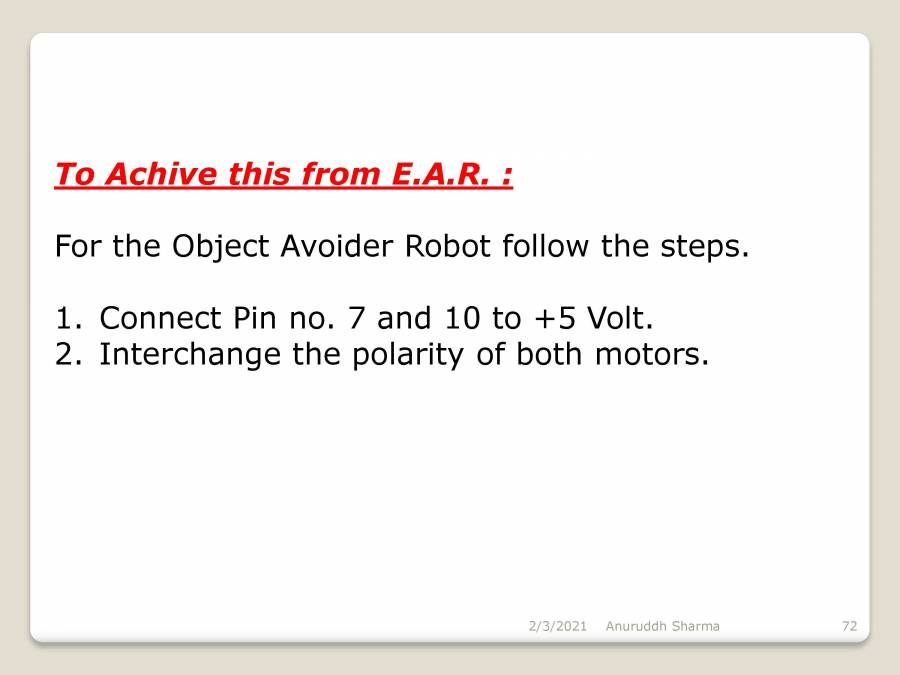 To Achive this from E.A.R. :

For the Object Avoider Robot follow the steps.

1. Connect Pin no. 7 and 10 to +5 Volt.
2. Interchange the polarity of both motors.

2/3/2021 Anuruddh Sharma 72